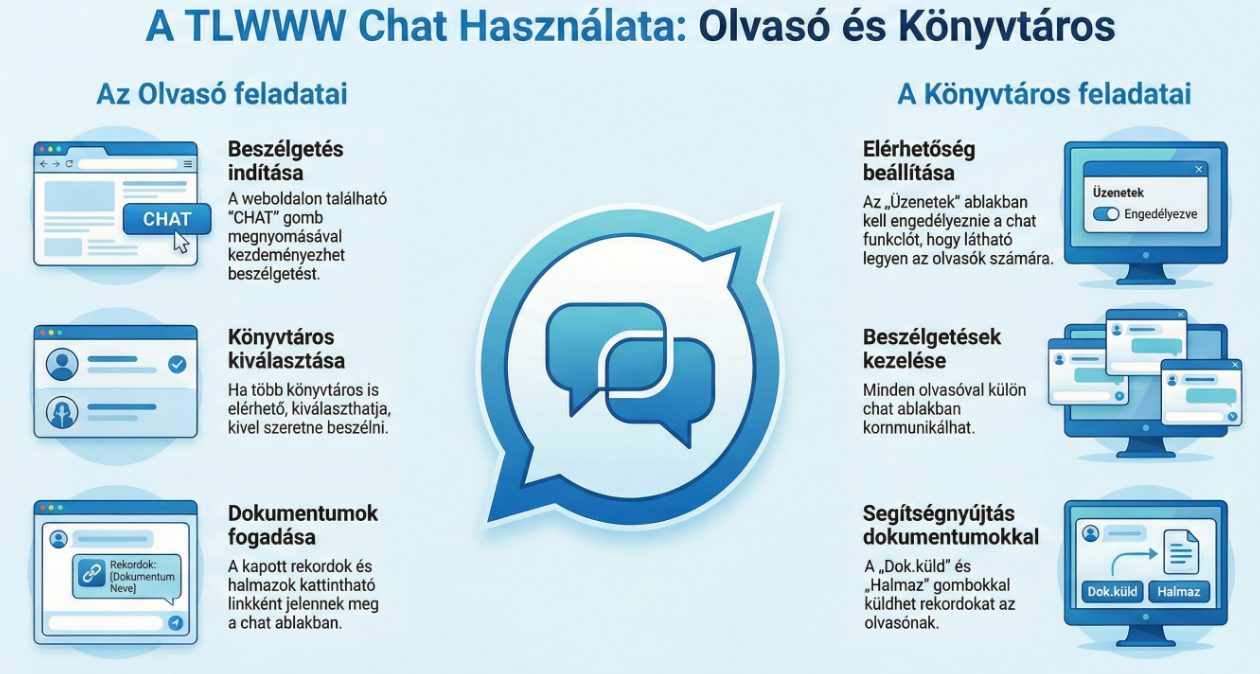 A TLWWW Chat Használata: Olvasó és Könyvtáros

Az Olvasó feladatai

CHAT

Beszélgetés indítása
A weboldalon található "CHAT" gomb megnyomásával kezdeményezhet beszélgetést.

Könyvtáros kiválasztása
Ha több könyvtáros is elérhető, kiválaszthatja, kivel szeretne beszélni.

Rekordok: [Dokumentum Neve]

Dokumentumok fogadása
A kapott rekordok és halmazok kattintható linkként jelennek meg a chat ablakban.

A Könyvtáros feladatai

Elérhetőség beállítása
Az „Üzenetek" ablakban kell engedélyeznie a chat funkciót, hogy látható legyen az olvasók számára.

Üzenetek
Engedélyezve

Beszélgetések kezelése
Minden olvasóval külön chat ablakban kommunikálhat.

Segítségnyújtás dokumentumokkal
A „Dok.küld" és „Halmaz" gombokkal küldhet rekordokat az olvasónak.

Dok.küld
Halmaz